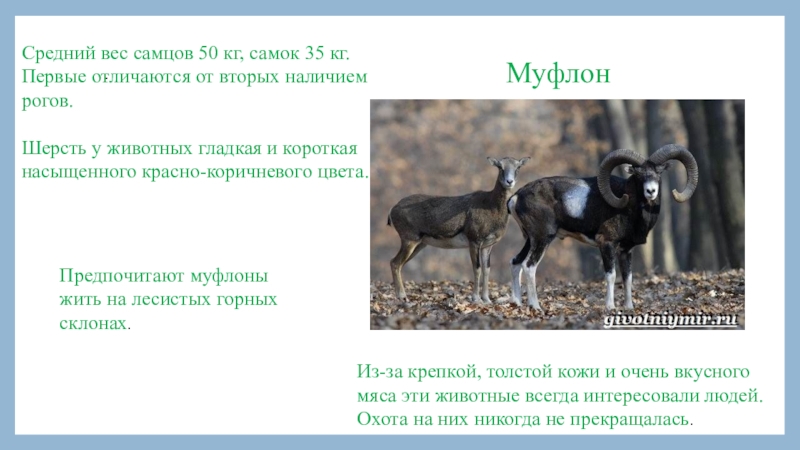 Средний вес самцов 50 кг, самок 35 кг. Первые отличаются от вторых наличием рогов.

Шерсть у животных гладкая и короткая насыщенного красно-коричневого цвета.

Муфлон

givotniymir.ru

Предпочитают муфлоны жить на лесистых горных склонах.

Из-за крепкой, толстой кожи и очень вкусного мяса эти животные всегда интересовали людей. Охота на них никогда не прекращалась.